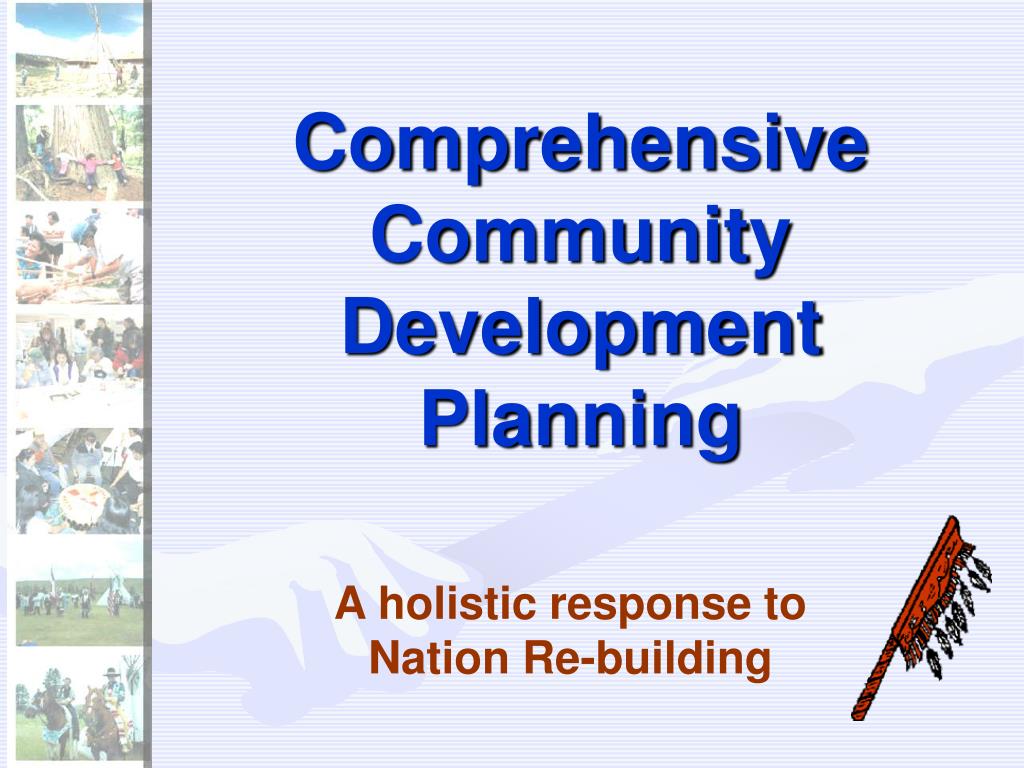 Comprehensive Community Development Planning

A holistic response to Nation Re-building